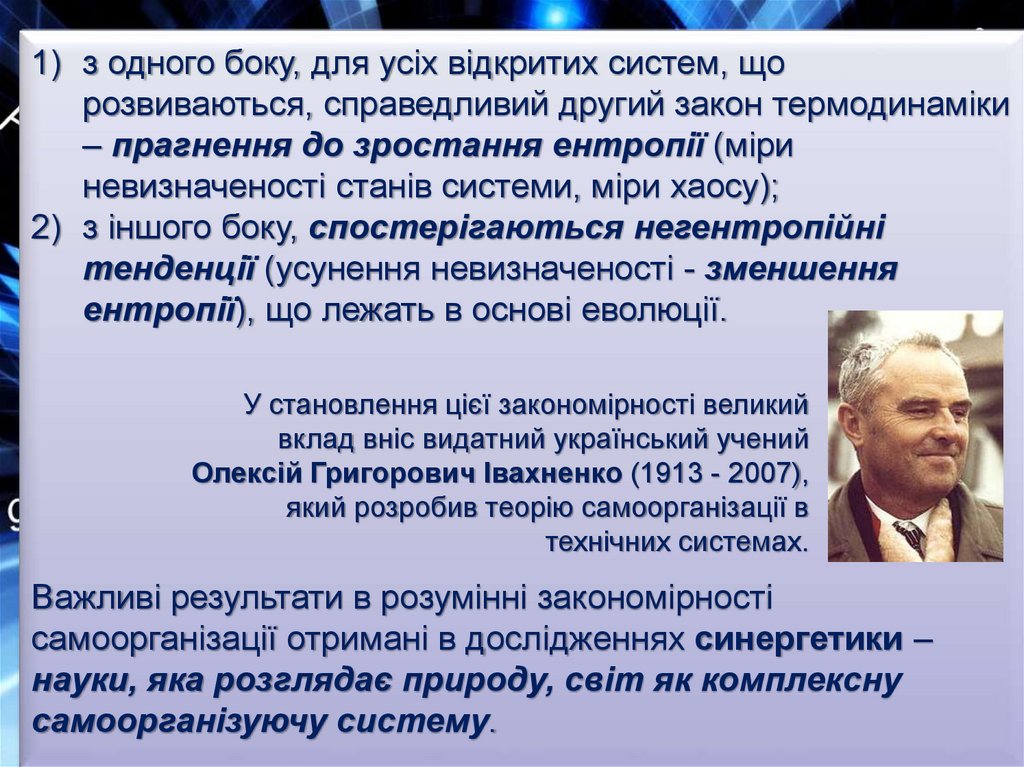 1) з одного боку, для усіх відкритих систем, що розвиваються, справедливий другий закон термодинаміки – прагнення до зростання ентропії (міри невизначеності станів системи, міри хаосу);
2) з іншого боку, спостерігаються негентропійні тенденції (усунення невизначеності - зменшення ентропії), що лежать в основі еволюції.

У становлення цієї закономірності великий вклад вніс видатний український учений Олексій Григорович Івахненко (1913 - 2007), який розробив теорію самоорганізації в технічних системах.

Важливі результати в розумінні закономірності самоорганізації отримані в дослідженнях синергетики – науки, яка розглядає природу, світ як комплексну самоорганізуючу систему.